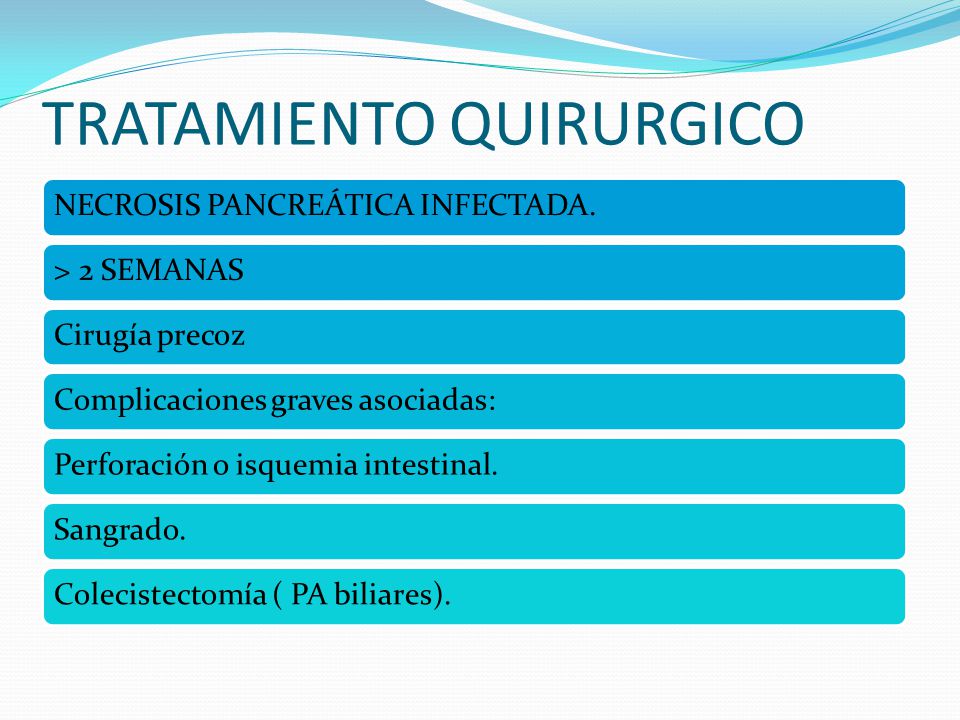 TRATAMIENTO QUIRURGICO

NECROSIS PANCREÁTICA INFECTADA.

> 2 SEMANAS

Cirugía precoz

Complicaciones graves asociadas:

Perforación o isquemia intestinal.

Sangrado.

Colecistectomía ( PA biliares).